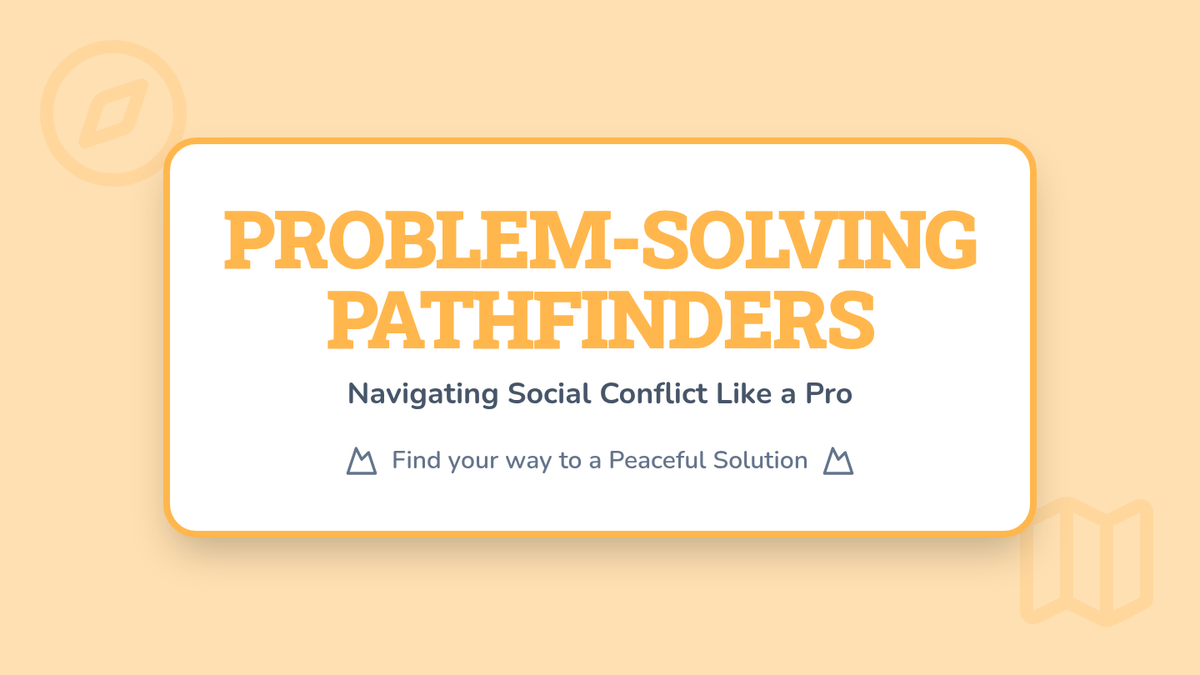 PROBLEM-SOLVING PATHFINDERS

Navigating Social Conflict Like a Pro

Find your way to a Peaceful Solution